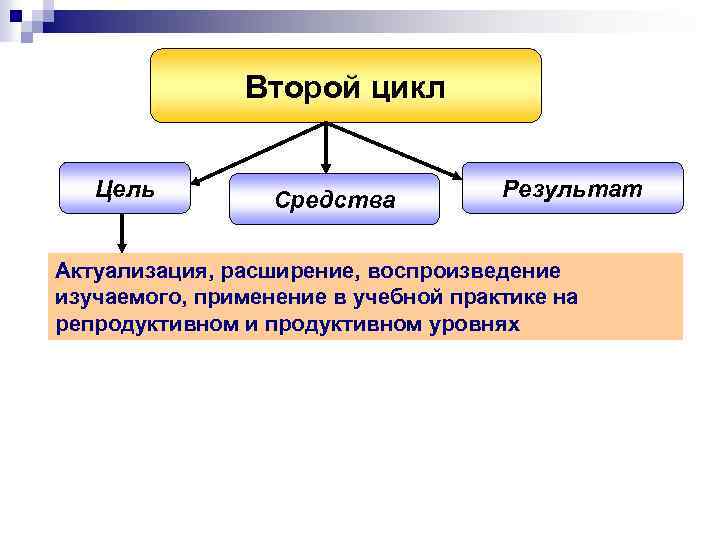 Второй цикл

Цель

Средства

Результат

Актуализация, расширение, воспроизведение изучаемого, применение в учебной практике на репродуктивном и продуктивном уровнях